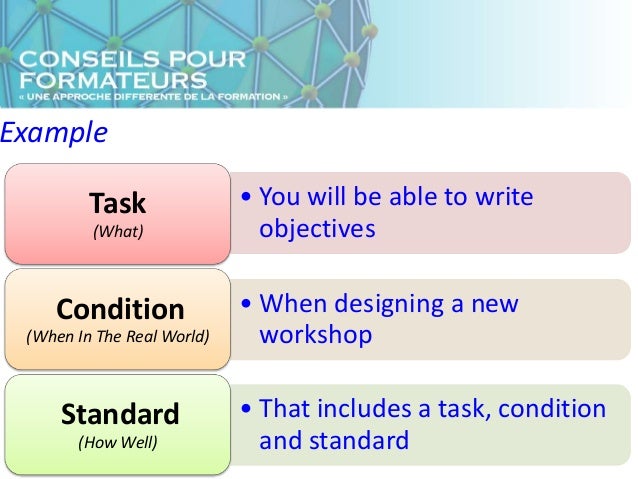 CONSEILS POUR FORMATEURS
« UNE APPROCHE DIFFERENTE DE LA FORMATION »

Example

Task
(What)

• You will be able to write objectives

Condition
(When In The Real World)

• When designing a new workshop

Standard
(How Well)

• That includes a task, condition and standard